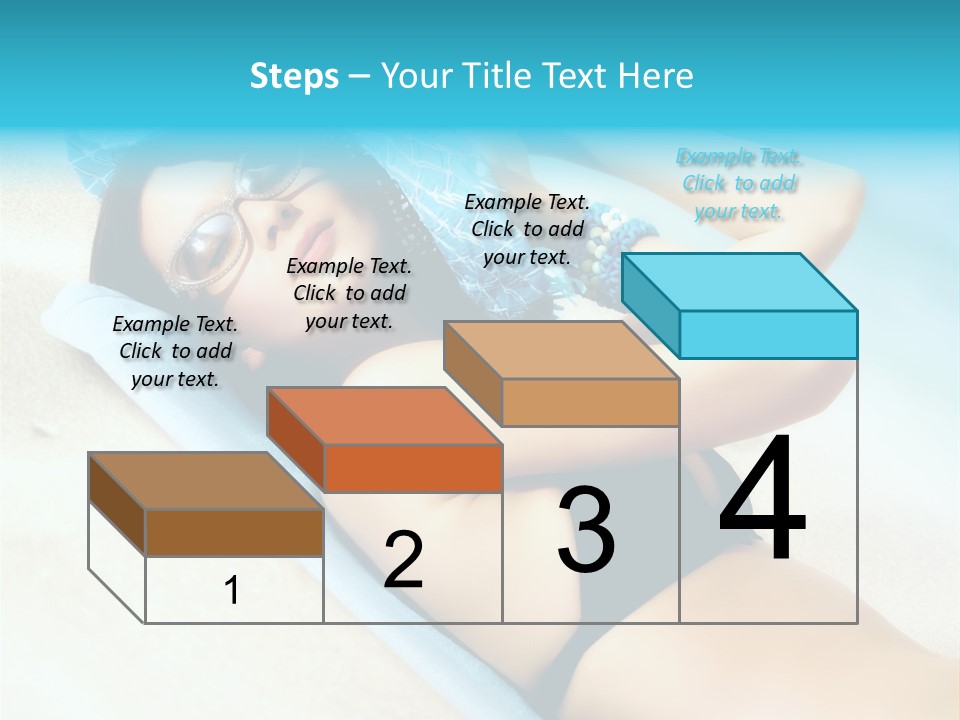 Steps – Your Title Text Here

Example Text. Click to add your text.

Example Text. Click to add your text.

Example Text. Click to add your text.

Example Text. Click to add your text.

1

2

3

4